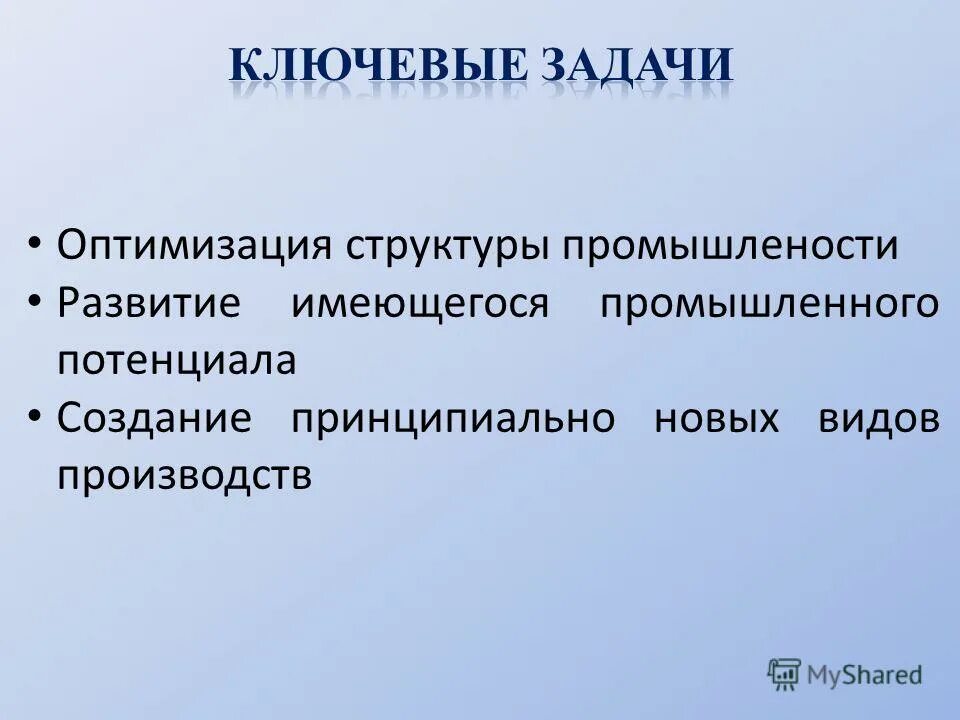 КЛЮЧЕВЫЕ ЗАДАЧИ

• Оптимизация структуры промышлености
• Развитие имеющегося промышленного потенциала
• Создание принципиально новых видов производств

MyShared